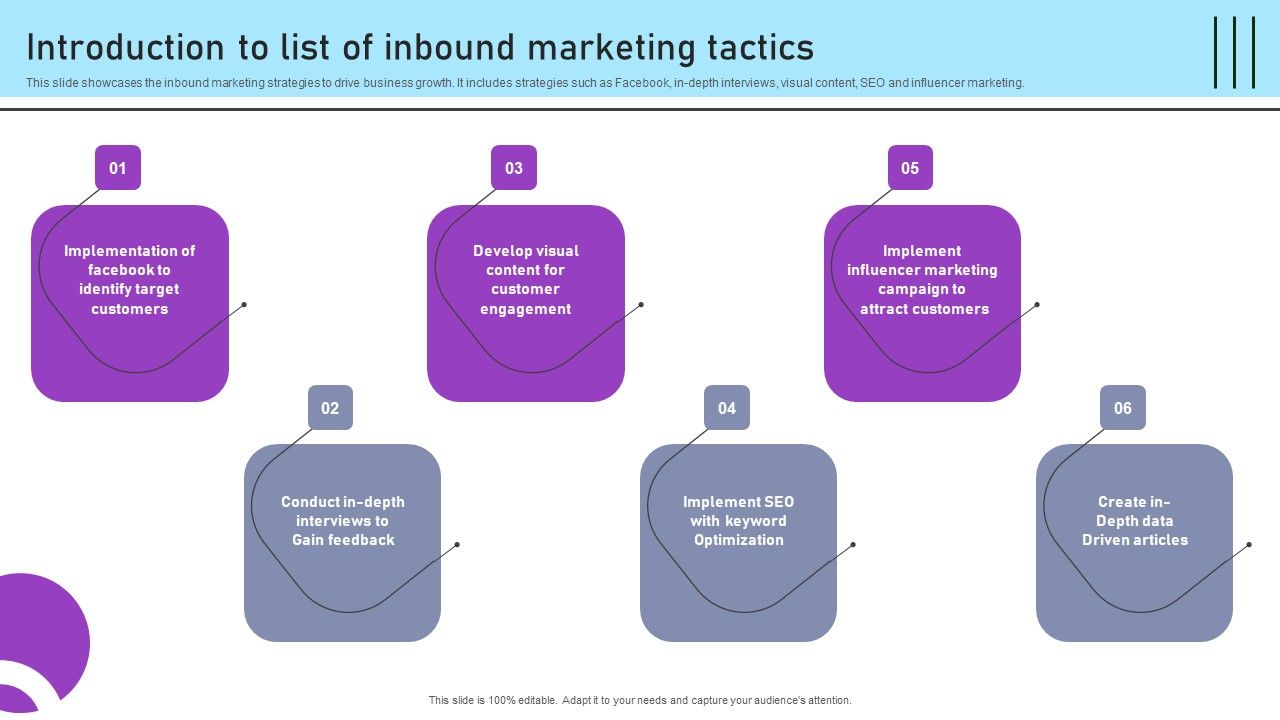 Introduction to list of inbound marketing tactics

This slide showcases the inbound marketing strategies to drive business growth. It includes strategies such as Facebook, in-depth interviews, visual content, SEO and influencer marketing.

01

Implementation of facebook to identify target customers

02

Conduct in-depth interviews to Gain feedback

03

Develop visual content for customer engagement

04

Implement SEO with keyword Optimization

05

Implement influencer marketing campaign to attract customers

06

Create in-Depth data Driven articles

This slide is 100% editable. Adapt it to your needs and capture your audience's attention.